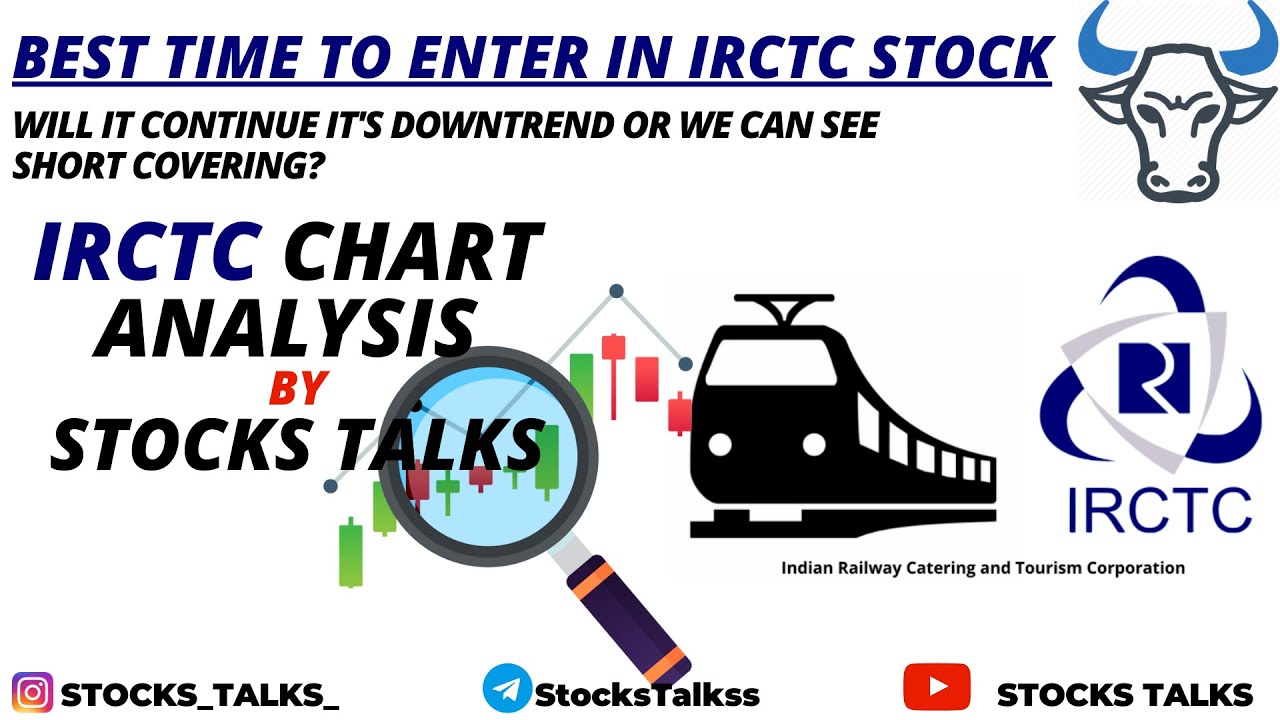 BEST TIME TO ENTER IN IRCTC STOCK

WILL IT CONTINUE IT'S DOWNTREND OR WE CAN SEE SHORT COVERING?

IRCTC CHART ANALYSIS BY STOCKS TALKS

IRCTC

Indian Railway Catering and Tourism Corporation

STOCKS_TALKS_

StocksTalkss

STOCKS TALKS